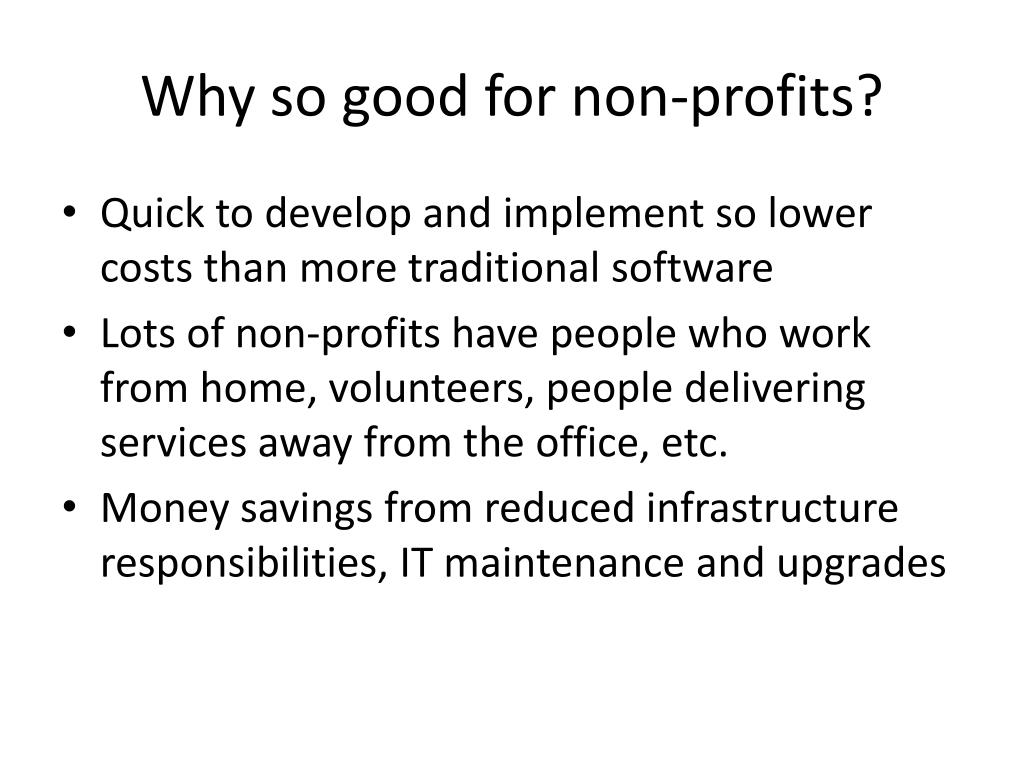 Why so good for non-profits?

• Quick to develop and implement so lower costs than more traditional software
• Lots of non-profits have people who work from home, volunteers, people delivering services away from the office, etc.
• Money savings from reduced infrastructure responsibilities, IT maintenance and upgrades